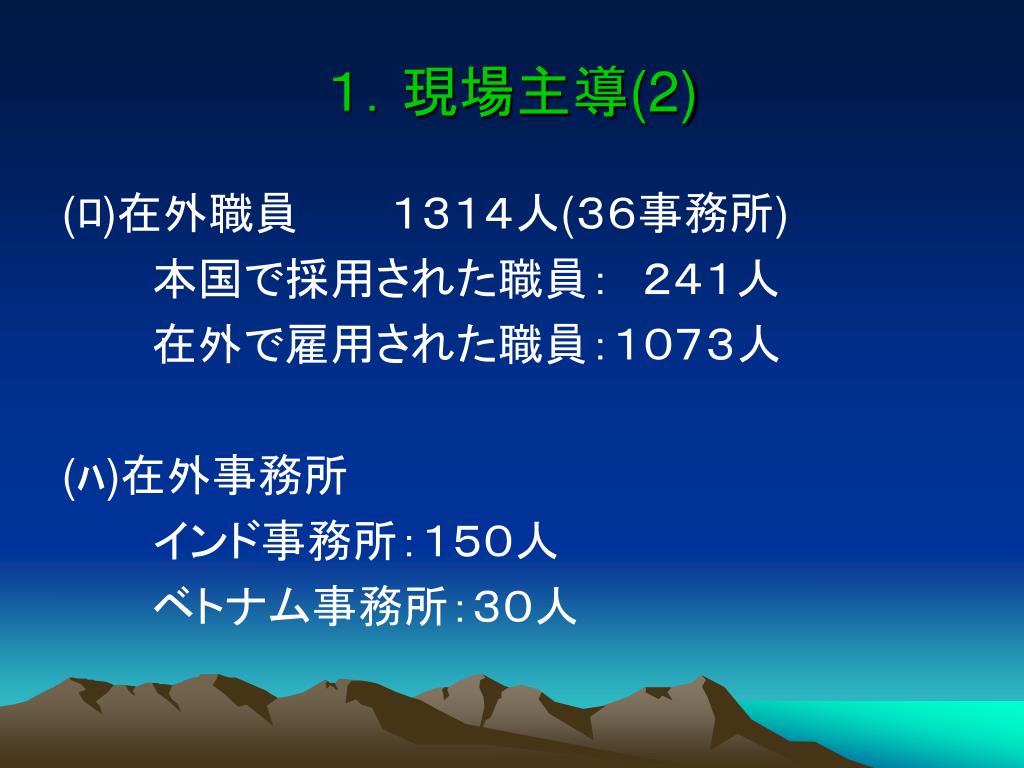 １．現場主導(2)

(ﾛ)在外職員　　１３１４人(36事務所)
本国で採用された職員：　２４１人
在外で雇用された職員：１０７３人

(ﾊ)在外事務所
インド事務所：１５０人
ベトナム事務所：３０人